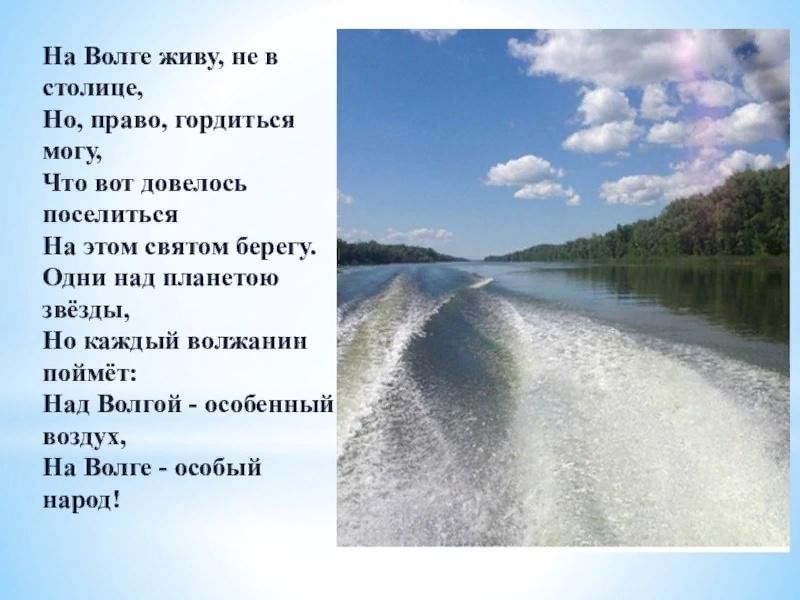 На Волге живу, не в столице,
Но, право, гордиться могу,
Что вот довелось поселиться
На этом святом берегу.
Одни над планетою звёзды,
Но каждый волжанин поймёт:
Над Волгой - особенный воздух,
На Волге - особый народ!